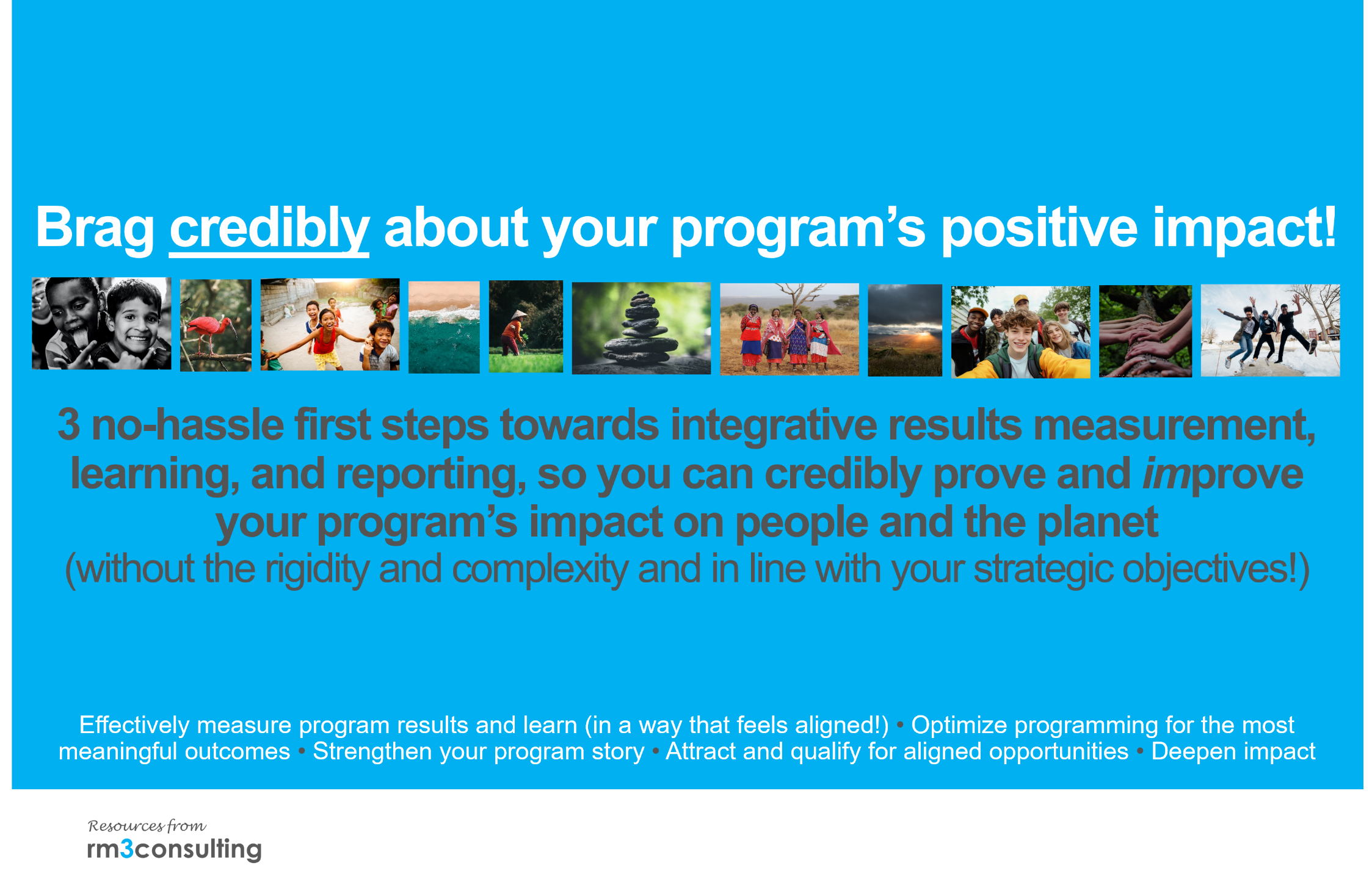 Brag credibly about your program's positive impact!

3 no-hassle first steps towards integrative results measurement, learning, and reporting, so you can credibly prove and improve your program's impact on people and the planet
(without the rigidity and complexity and in line with your strategic objectives!)

Effectively measure program results and learn (in a way that feels aligned!) • Optimize programming for the most meaningful outcomes • Strengthen your program story • Attract and qualify for aligned opportunities • Deepen impact

Resources from
rm3consulting